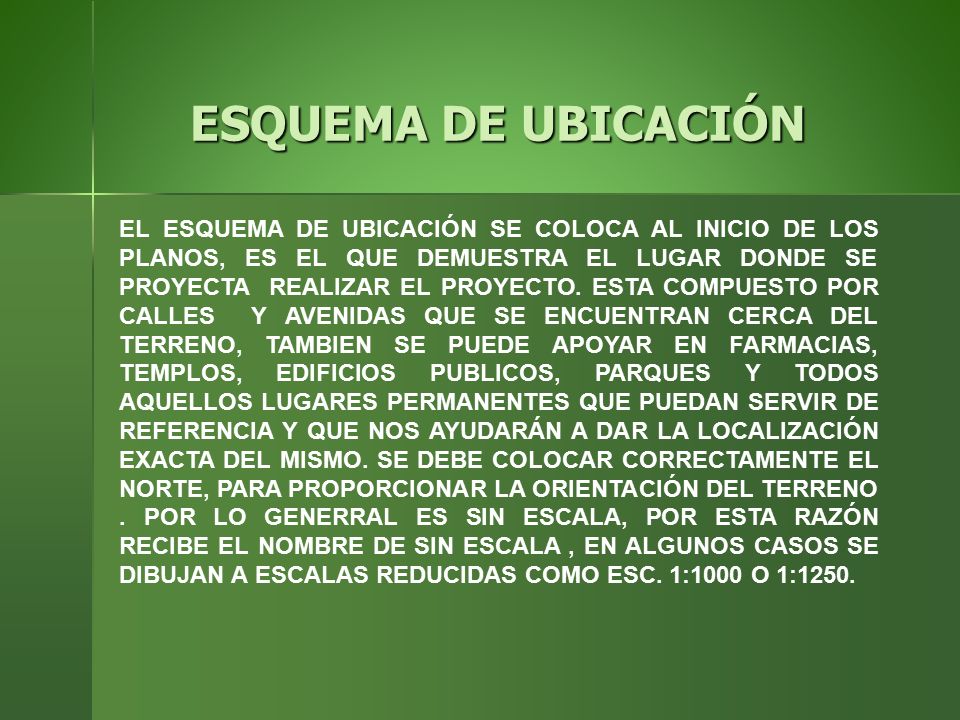 ESQUEMA DE UBICACIÓN

EL ESQUEMA DE UBICACIÓN SE COLOCA AL INICIO DE LOS PLANOS, ES EL QUE DEMUESTRA EL LUGAR DONDE SE PROYECTA REALIZAR EL PROYECTO. ESTA COMPUESTO POR CALLES Y AVENIDAS QUE SE ENCUENTRAN CERCA DEL TERRENO, TAMBIEN SE PUEDE APOYAR EN FARMACIAS, TEMPLOS, EDIFICIOS PUBLICOS, PARQUES Y TODOS AQUELLOS LUGARES PERMANENTES QUE PUEDAN SERVIR DE REFERENCIA Y QUE NOS AYUDARÁN A DAR LA LOCALIZACIÓN EXACTA DEL MISMO. SE DEBE COLOCAR CORRECTAMENTE EL NORTE, PARA PROPORCIONAR LA ORIENTACIÓN DEL TERRENO . POR LO GENERRAL ES SIN ESCALA, POR ESTA RAZÓN RECIBE EL NOMBRE DE SIN ESCALA , EN ALGUNOS CASOS SE DIBUJAN A ESCALAS REDUCIDAS COMO ESC. 1:1000 O 1:1250.